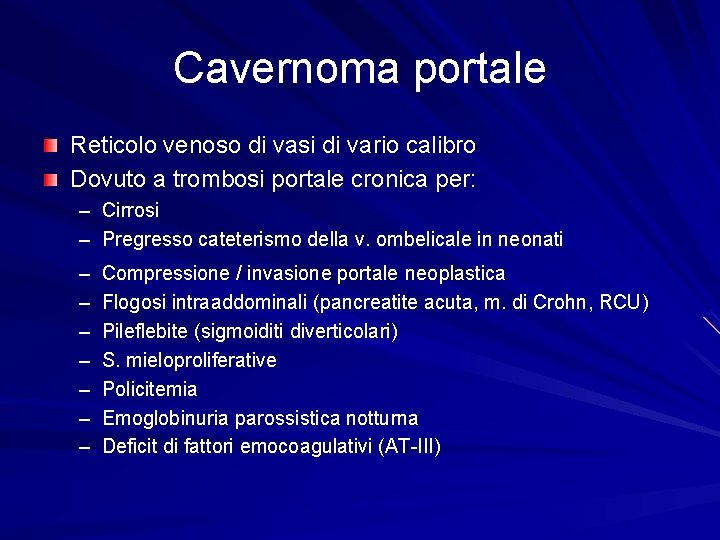 Cavernoma portale

Reticolo venoso di vasi di vario calibro

Dovuto a trombosi portale cronica per:

– Cirrosi
– Pregresso cateterismo della v. ombelicale in neonati
– Compressione / invasione portale neoplastica
– Flogosi intraaddominali (pancreatite acuta, m. di Crohn, RCU)
– Pileflebite (sigmoiditi diverticolari)
– S. mieloproliferative
– Policitemia
– Emoglobinuria parossistica notturna
– Deficit di fattori emocoagulativi (AT-III)